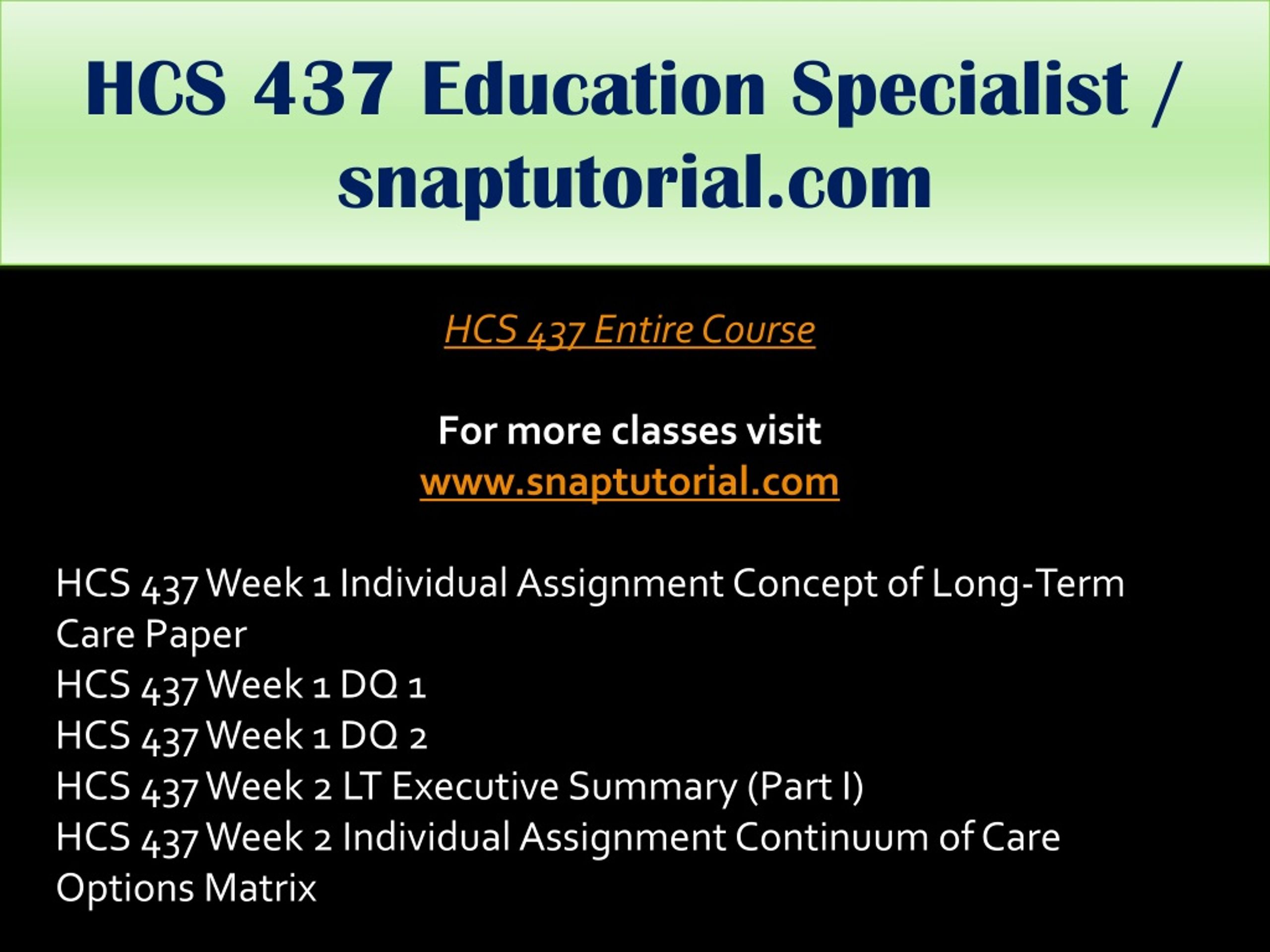 HCS 437 Education Specialist / snaptutorial.com

HCS 437 Entire Course

For more classes visit
www.snaptutorial.com

HCS 437 Week 1 Individual Assignment Concept of Long-Term Care Paper
HCS 437 Week 1 DQ 1
HCS 437 Week 1 DQ 2
HCS 437 Week 2 LT Executive Summary (Part I)
HCS 437 Week 2 Individual Assignment Continuum of Care Options Matrix